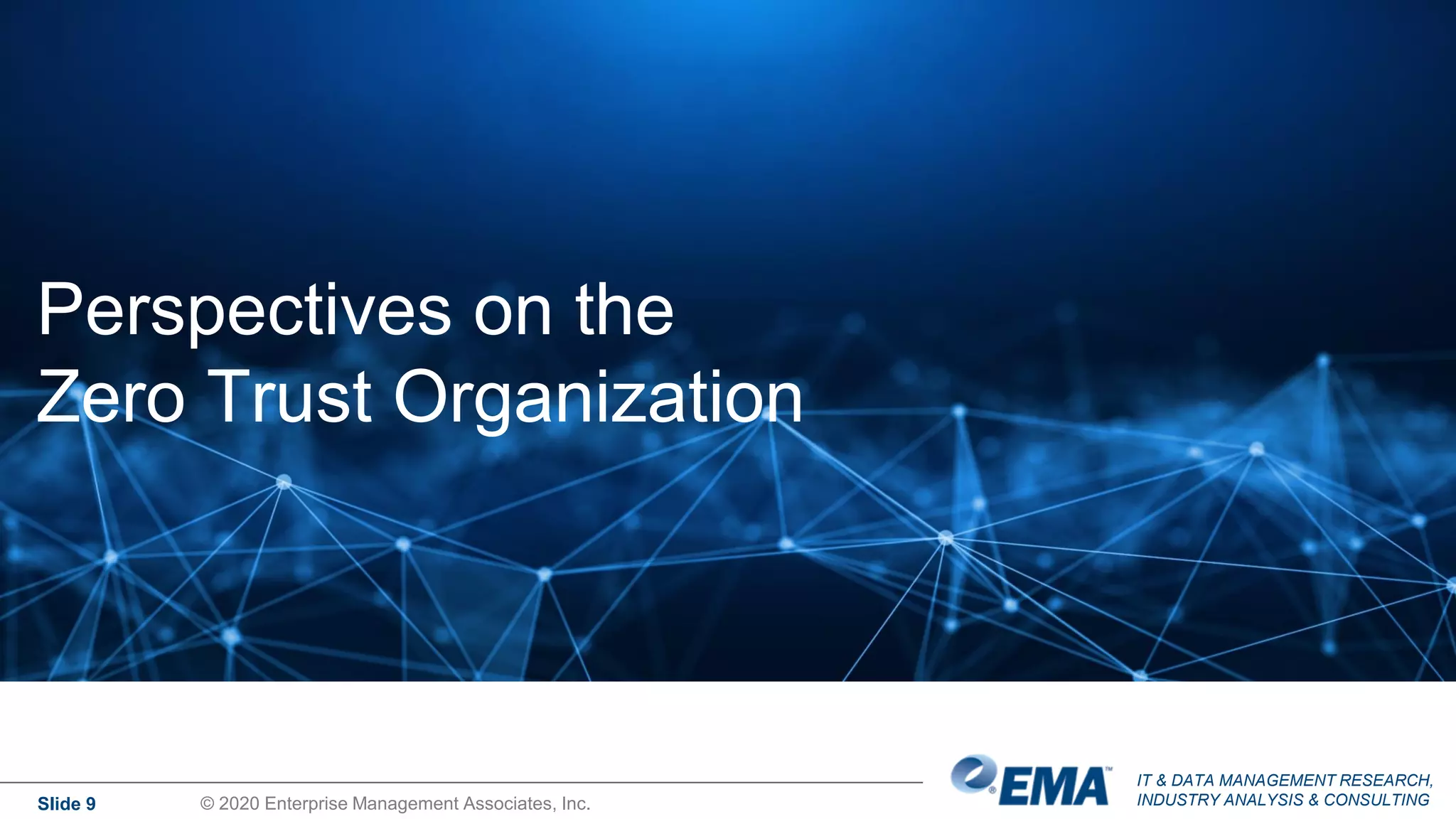 Perspectives on the Zero Trust Organization

Slide 9 © 2020 Enterprise Management Associates, Inc.

EMA™

IT & DATA MANAGEMENT RESEARCH, INDUSTRY ANALYSIS & CONSULTING